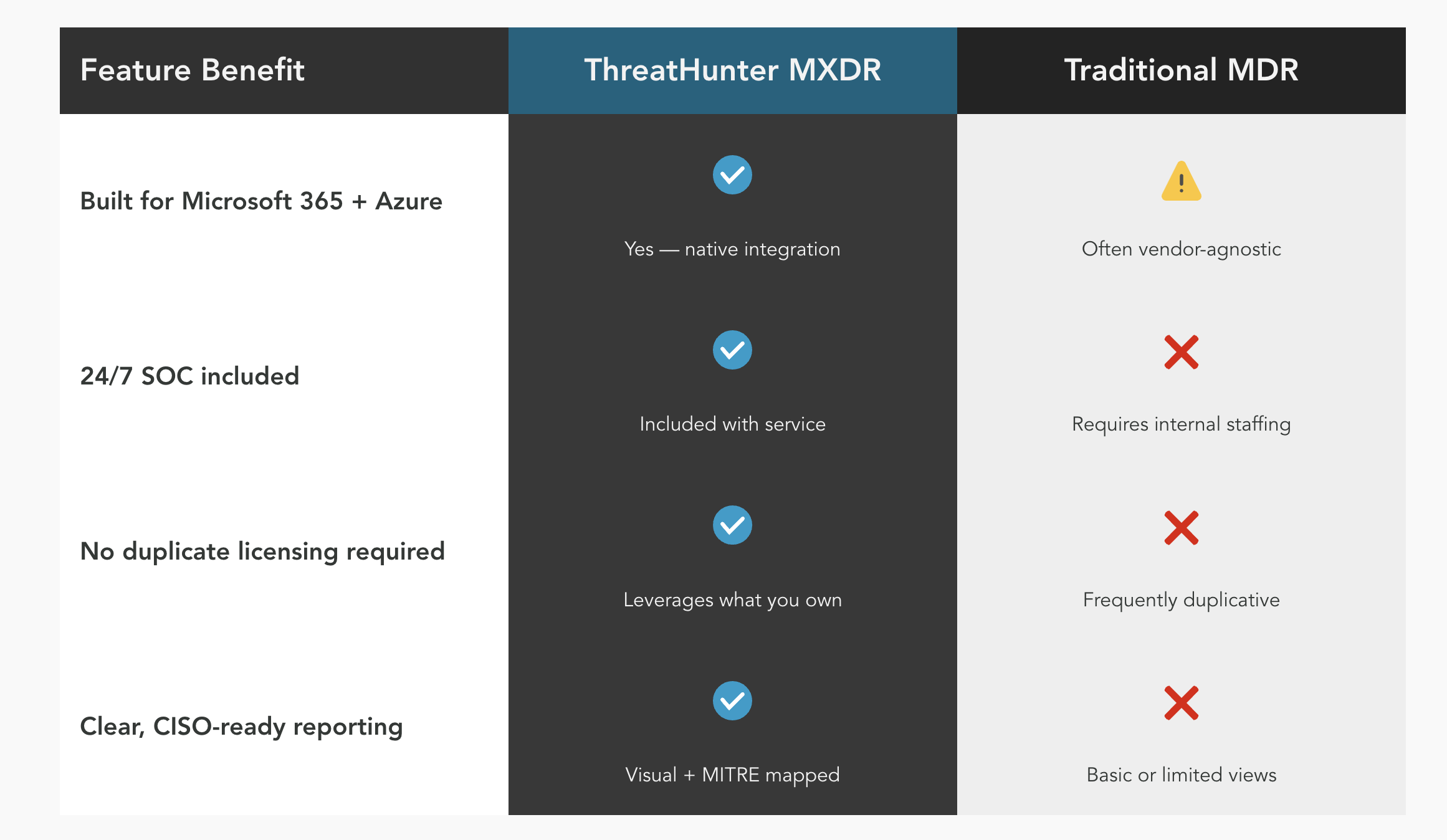 | Feature Benefit | ThreatHunter MXDR | Traditional MDR |
|---|---|---|
| Built for Microsoft 365 + Azure | Yes — native integration | Often vendor-agnostic |
| 24/7 SOC included | Included with service | Requires internal staffing |
| No duplicate licensing required | Leverages what you own | Frequently duplicative |
| Clear, CISO-ready reporting | Visual + MITRE mapped | Basic or limited views |